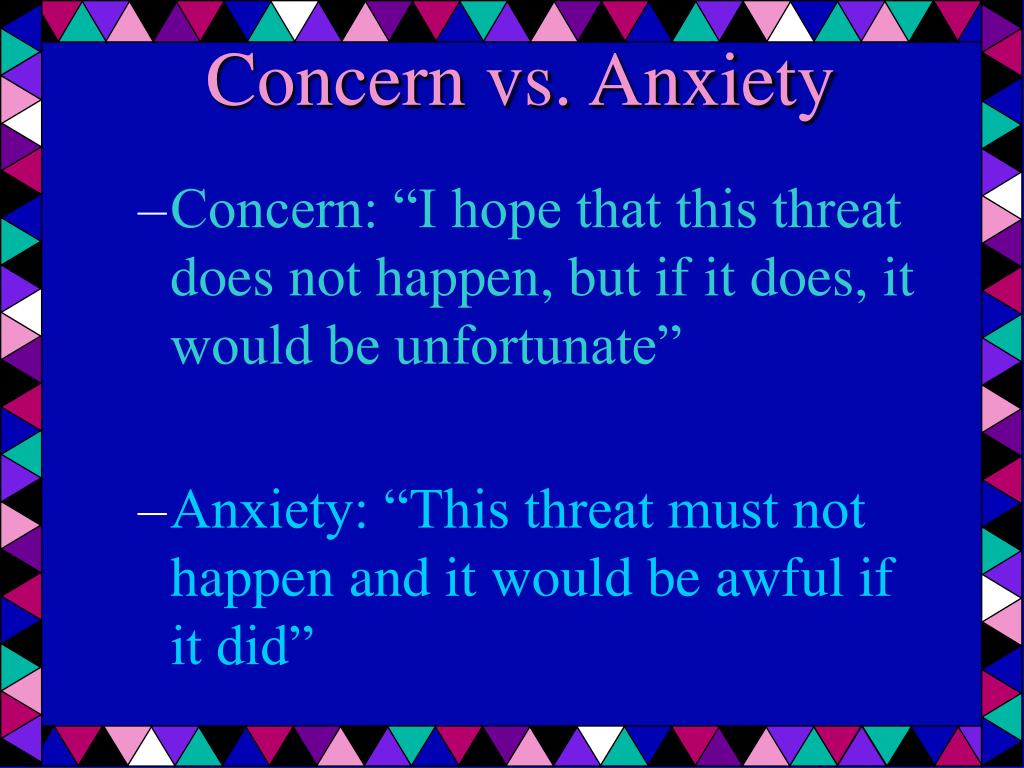 Concern vs. Anxiety

–Concern: “I hope that this threat does not happen, but if it does, it would be unfortunate”

–Anxiety: “This threat must not happen and it would be awful if it did”